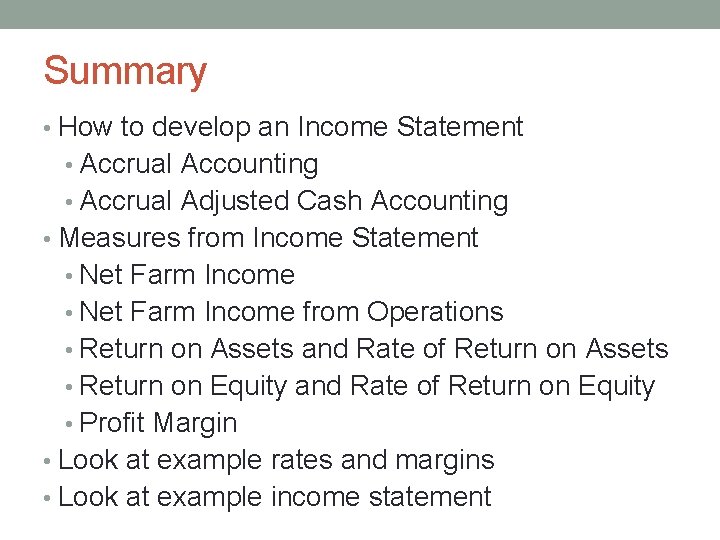 Summary

• How to develop an Income Statement
  • Accrual Accounting
  • Accrual Adjusted Cash Accounting
• Measures from Income Statement
  • Net Farm Income
  • Net Farm Income from Operations
  • Return on Assets and Rate of Return on Assets
  • Return on Equity and Rate of Return on Equity
  • Profit Margin
• Look at example rates and margins
• Look at example income statement